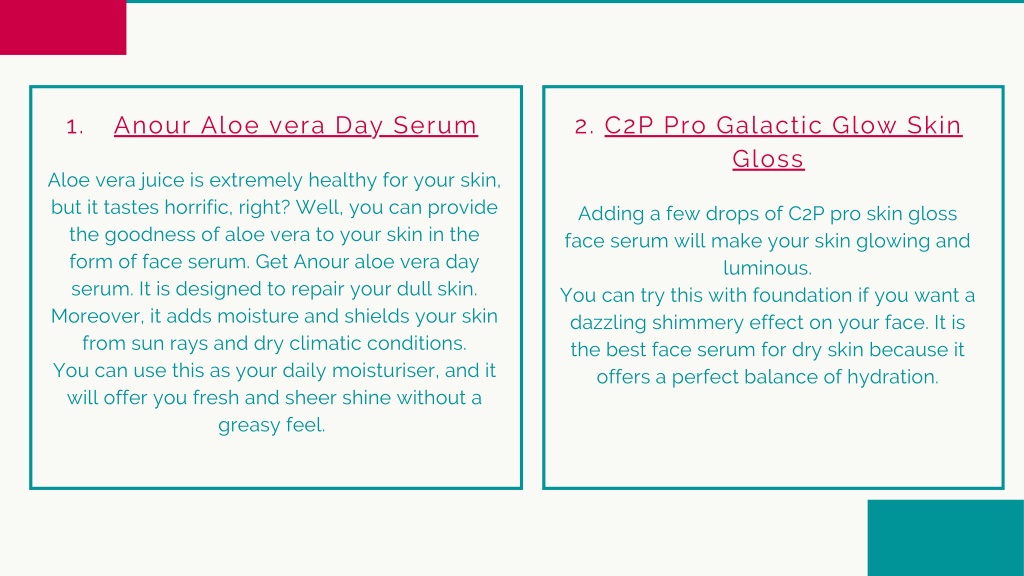 1. Anour Aloe vera Day Serum

Aloe vera juice is extremely healthy for your skin, but it tastes horrific, right? Well, you can provide the goodness of aloe vera to your skin in the form of face serum. Get Anour aloe vera day serum. It is designed to repair your dull skin. Moreover, it adds moisture and shields your skin from sun rays and dry climatic conditions.
You can use this as your daily moisturiser, and it will offer you fresh and sheer shine without a greasy feel.

2. C2P Pro Galactic Glow Skin Gloss

Adding a few drops of C2P pro skin gloss face serum will make your skin glowing and luminous.
You can try this with foundation if you want a dazzling shimmery effect on your face. It is the best face serum for dry skin because it offers a perfect balance of hydration.